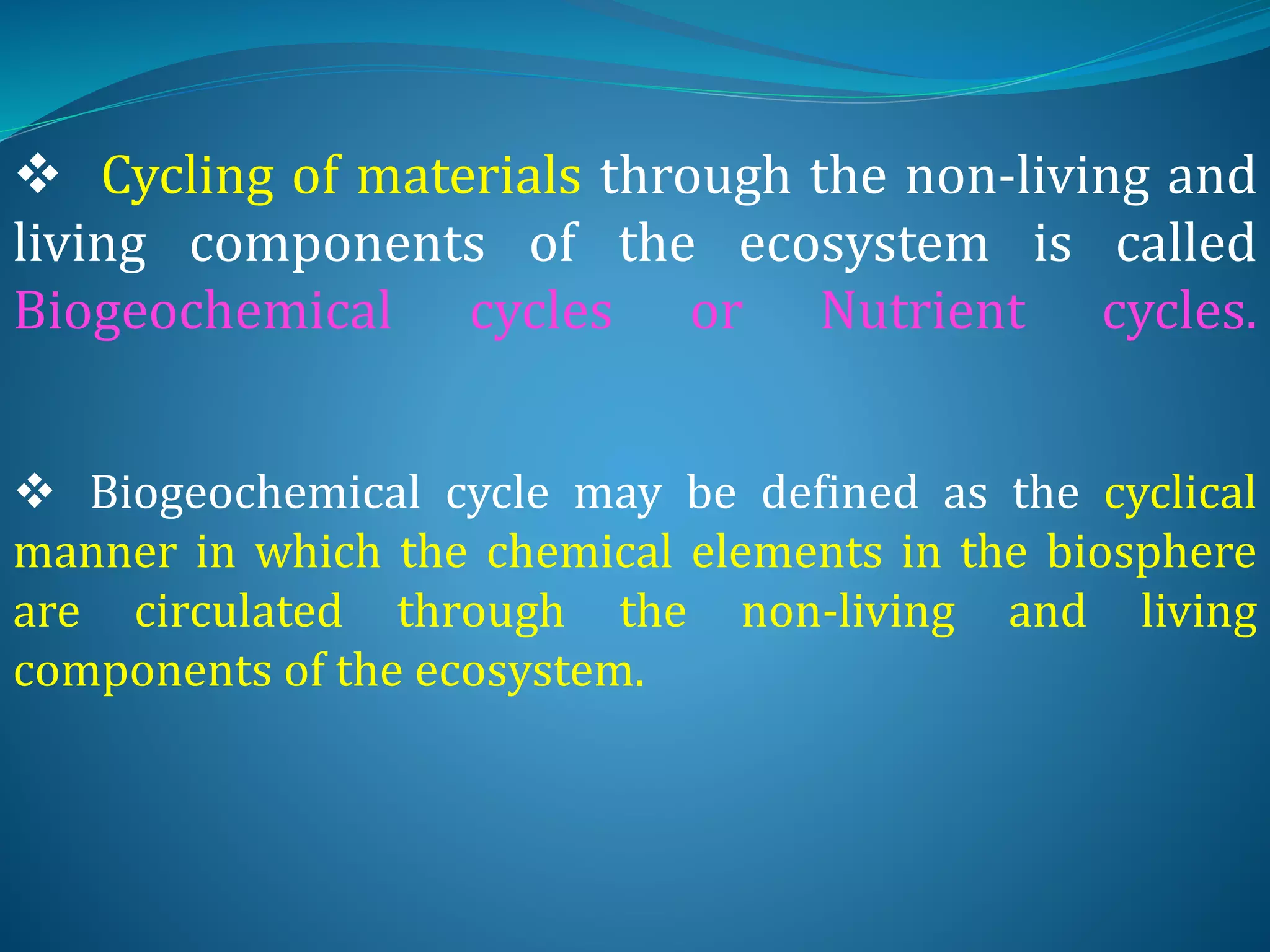 ❖ Cycling of materials through the non-living and living components of the ecosystem is called Biogeochemical cycles or Nutrient cycles.

❖ Biogeochemical cycle may be defined as the cyclical manner in which the chemical elements in the biosphere are circulated through the non-living and living components of the ecosystem.